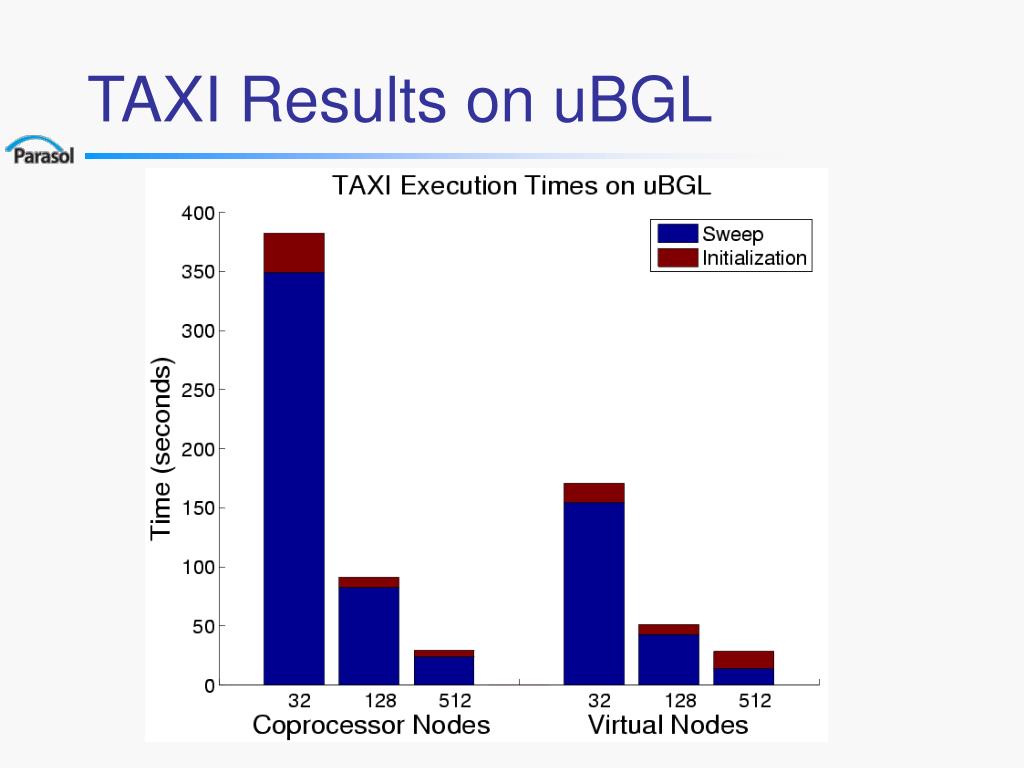 TAXI Results on uBGL

Parasol

TAXI Execution Times on uBGL

Sweep
Initialization

Time (seconds)

400
350
300
250
200
150
100
50
0

32
128
512
Coprocessor Nodes

32
128
512
Virtual Nodes